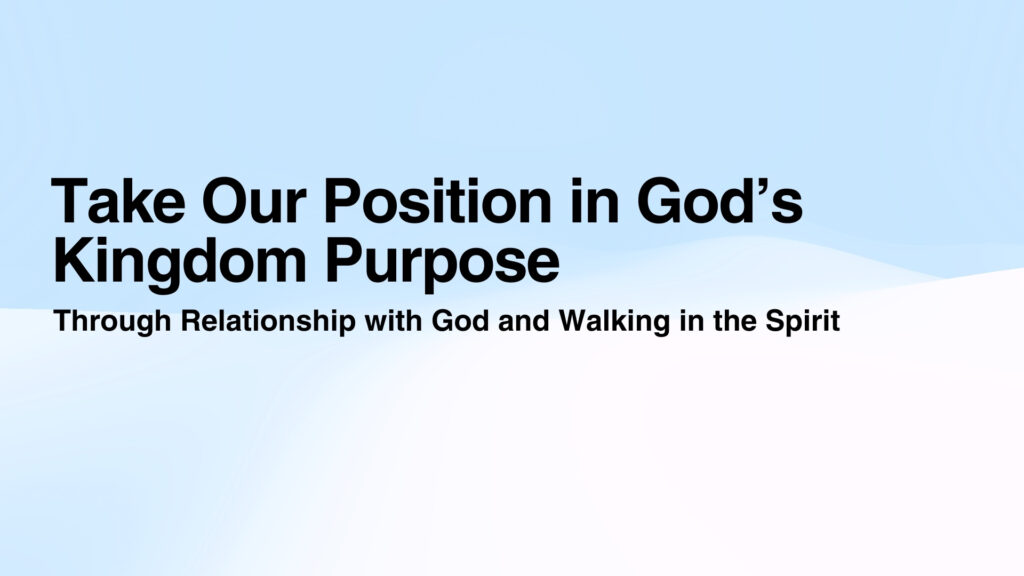 Take Our Position in God’s Kingdom Purpose

Through Relationship with God and Walking in the Spirit